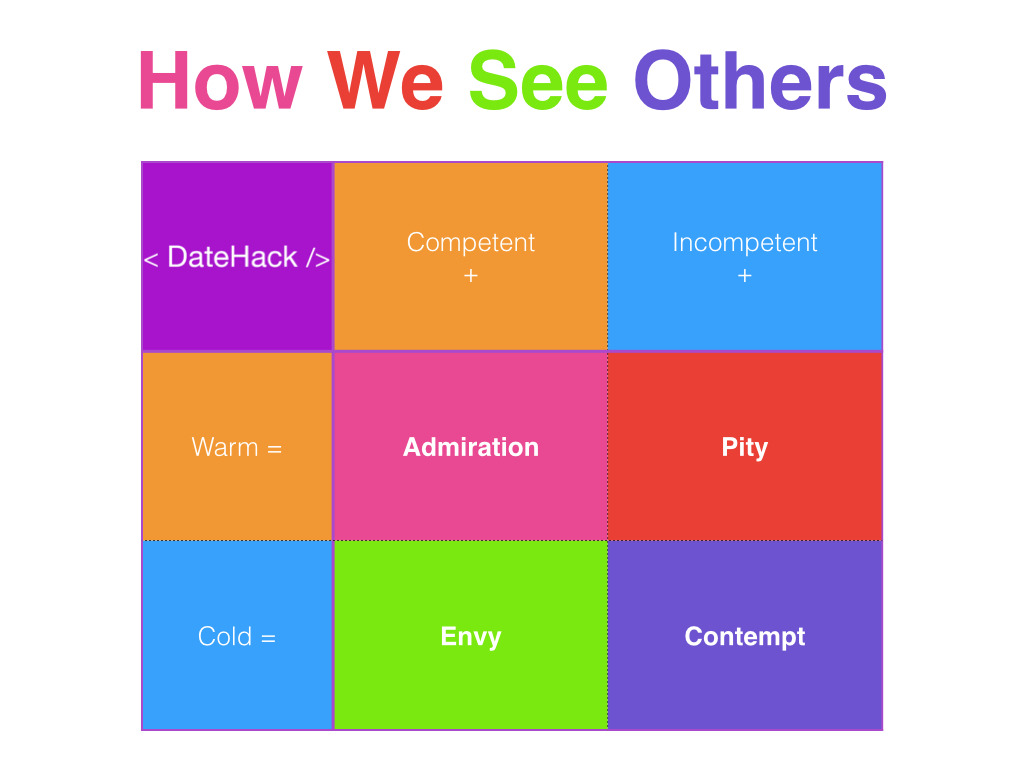 How We See Others

| < DateHack /> | Competent + | Incompetent + |
|---|---|---|
| Warm = | Admiration | Pity |
| Cold = | Envy | Contempt |